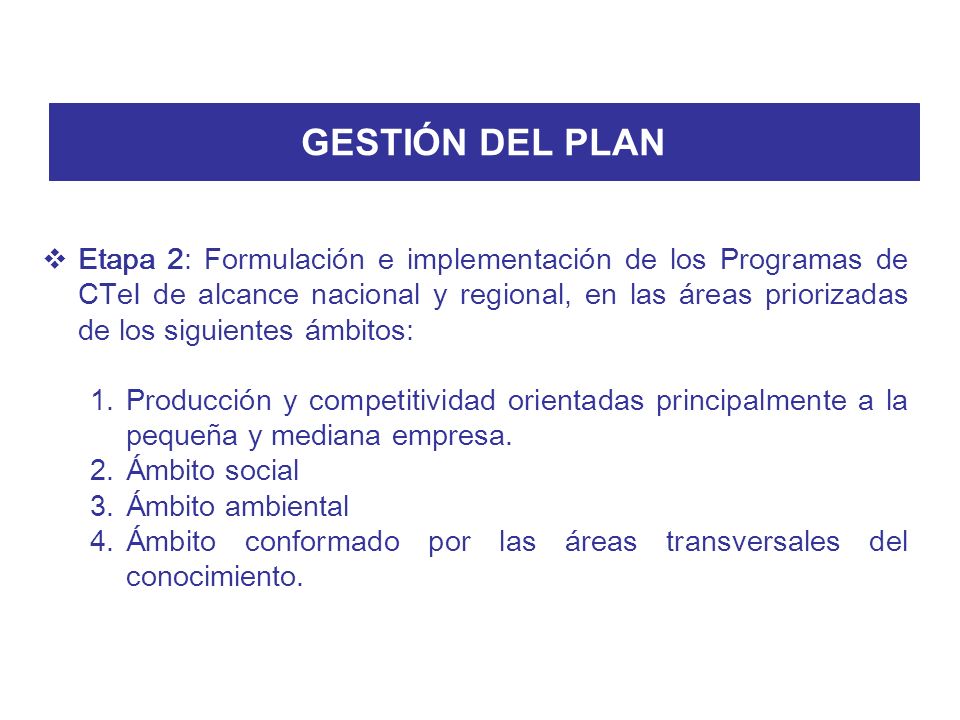 GESTIÓN DEL PLAN

❖ Etapa 2: Formulación e implementación de los Programas de CTeI de alcance nacional y regional, en las áreas priorizadas de los siguientes ámbitos:

1. Producción y competitividad orientadas principalmente a la pequeña y mediana empresa.
2. Ámbito social
3. Ámbito ambiental
4. Ámbito conformado por las áreas transversales del conocimiento.